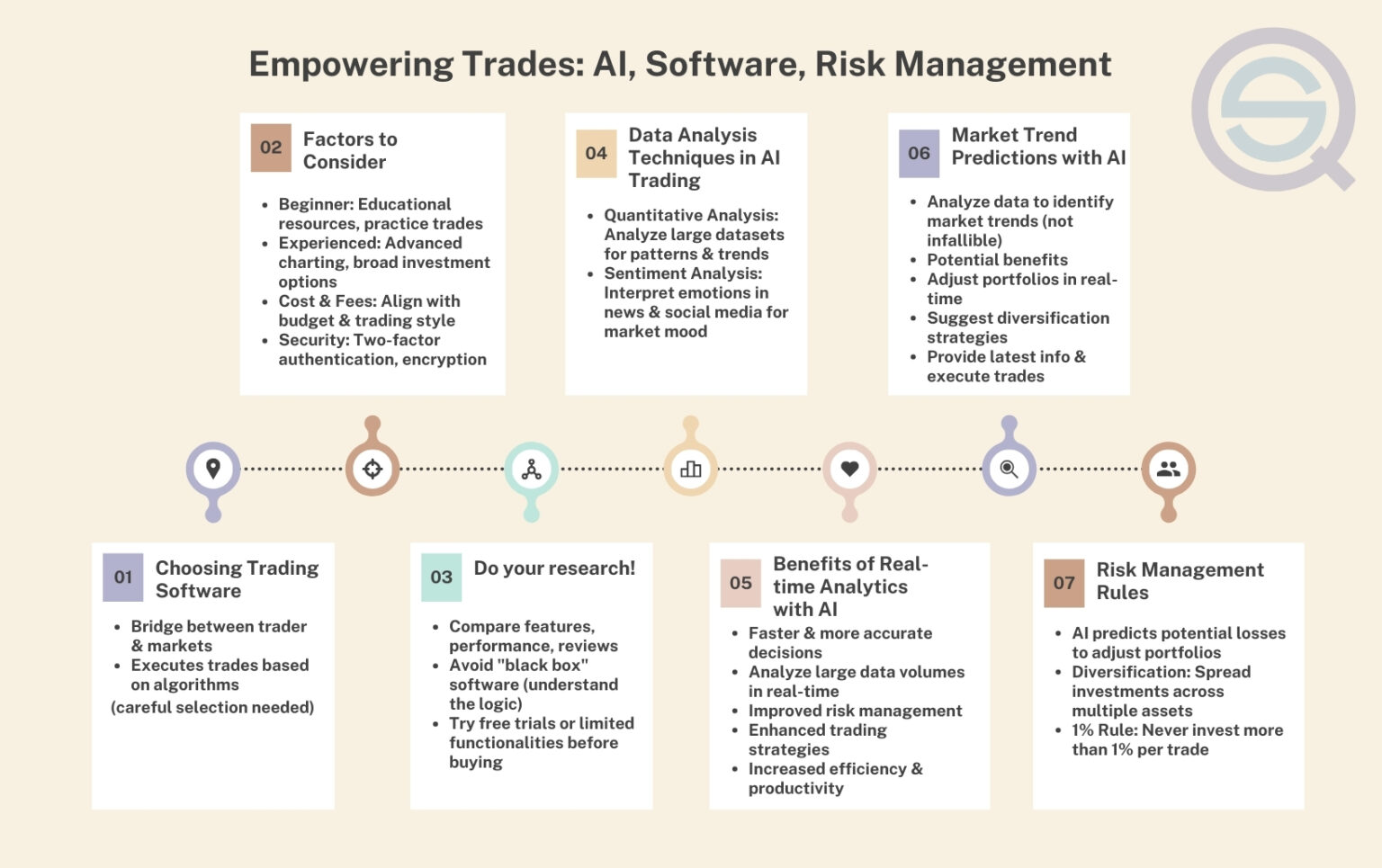 Empowering Trades: AI, Software, Risk Management

02 Factors to Consider

- Beginner: Educational resources, practice trades
- Experienced: Advanced charting, broad investment options
- Cost & Fees: Align with budget & trading style
- Security: Two-factor authentication, encryption

04 Data Analysis Techniques in AI Trading

- Quantitative Analysis: Analyze large datasets for patterns & trends
- Sentiment Analysis: Interpret emotions in news & social media for market mood

06 Market Trend Predictions with AI

- Analyze data to identify market trends (not infallible)
- Potential benefits
- Adjust portfolios in real-time
- Suggest diversification strategies
- Provide latest info & execute trades

01 Choosing Trading Software

- Bridge between trader & markets
- Executes trades based on algorithms

(careful selection needed)

03 Do your research!

- Compare features, performance, reviews
- Avoid "black box" software (understand the logic)
- Try free trials or limited functionalities before buying

05 Benefits of Real-time Analytics with AI

- Faster & more accurate decisions
- Analyze large data volumes in real-time
- Improved risk management
- Enhanced trading strategies
- Increased efficiency & productivity

07 Risk Management Rules

- AI predicts potential losses to adjust portfolios
- Diversification: Spread investments across multiple assets
- 1% Rule: Never invest more than 1% per trade